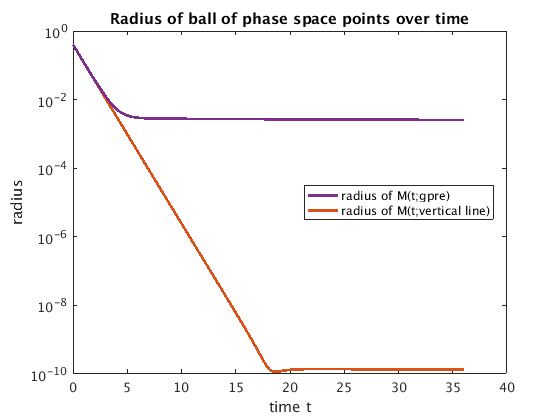 Radius of ball of phase space points over time

$10^{0}$
$10^{-2}$
$10^{-4}$
$10^{-6}$
$10^{-8}$
$10^{-10}$

radius

radius of M(t;gpre)
radius of M(t;vertical line)

0 5 10 15 20 25 30 35 40

time t